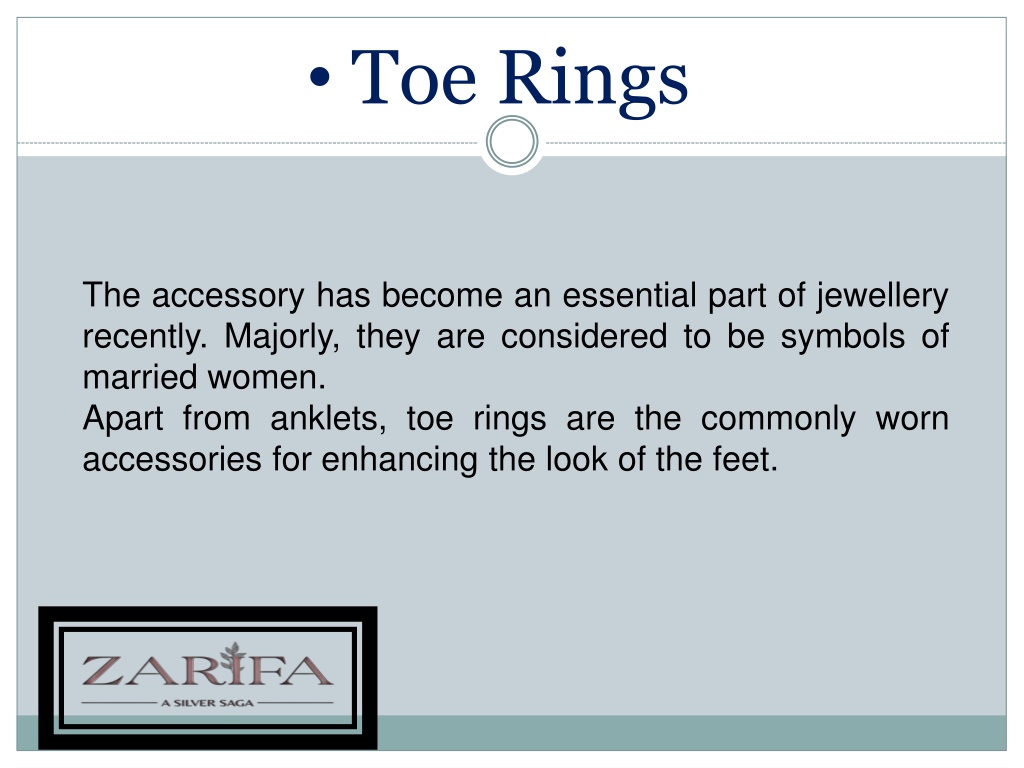 • Toe Rings

The accessory has become an essential part of jewellery recently. Majorly, they are considered to be symbols of married women.
Apart from anklets, toe rings are the commonly worn accessories for enhancing the look of the feet.

ZARIFA
A SILVER SAGA